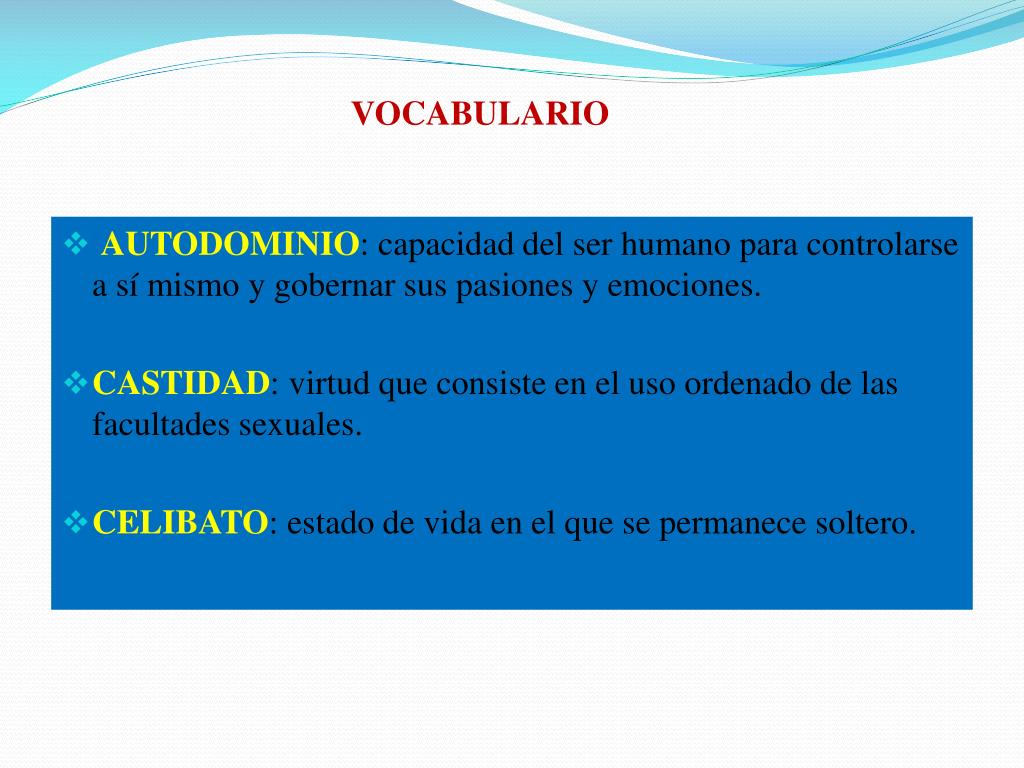 VOCABULARIO

❖ AUTODOMINIO: capacidad del ser humano para controlarse a sí mismo y gobernar sus pasiones y emociones.

❖ CASTIDAD: virtud que consiste en el uso ordenado de las facultades sexuales.

❖ CELIBATO: estado de vida en el que se permanece soltero.